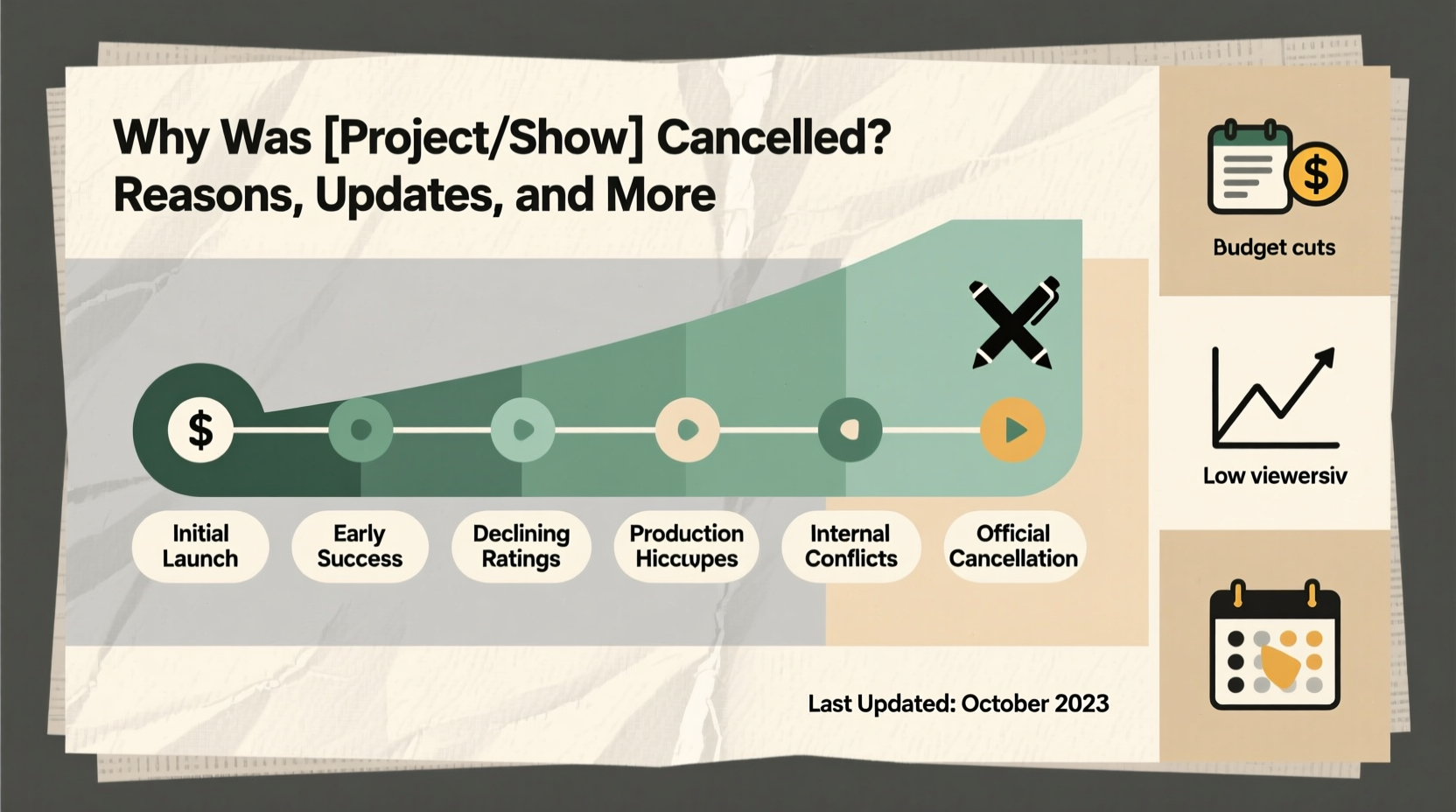 Why Was [Project/Show] Cancelled?
Reasons, Updates, and More

$

Initial Launch

Early Success

Declining Ratings

Production Hiccupes

Internal Conflicts

Official Cancellation

Last Updated: October 2023

$

Budget cuts

Low viewersiv